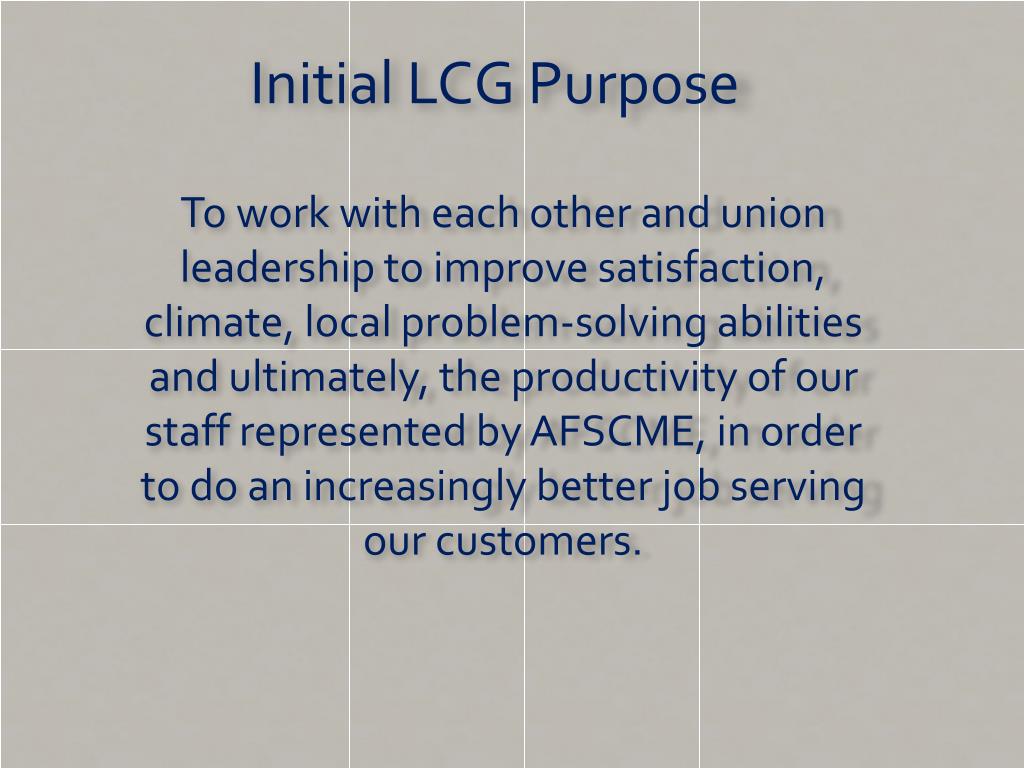 Initial LCG Purpose

To work with each other and union leadership to improve satisfaction, climate, local problem-solving abilities and ultimately, the productivity of our staff represented by AFSCME, in order to do an increasingly better job serving our customers.